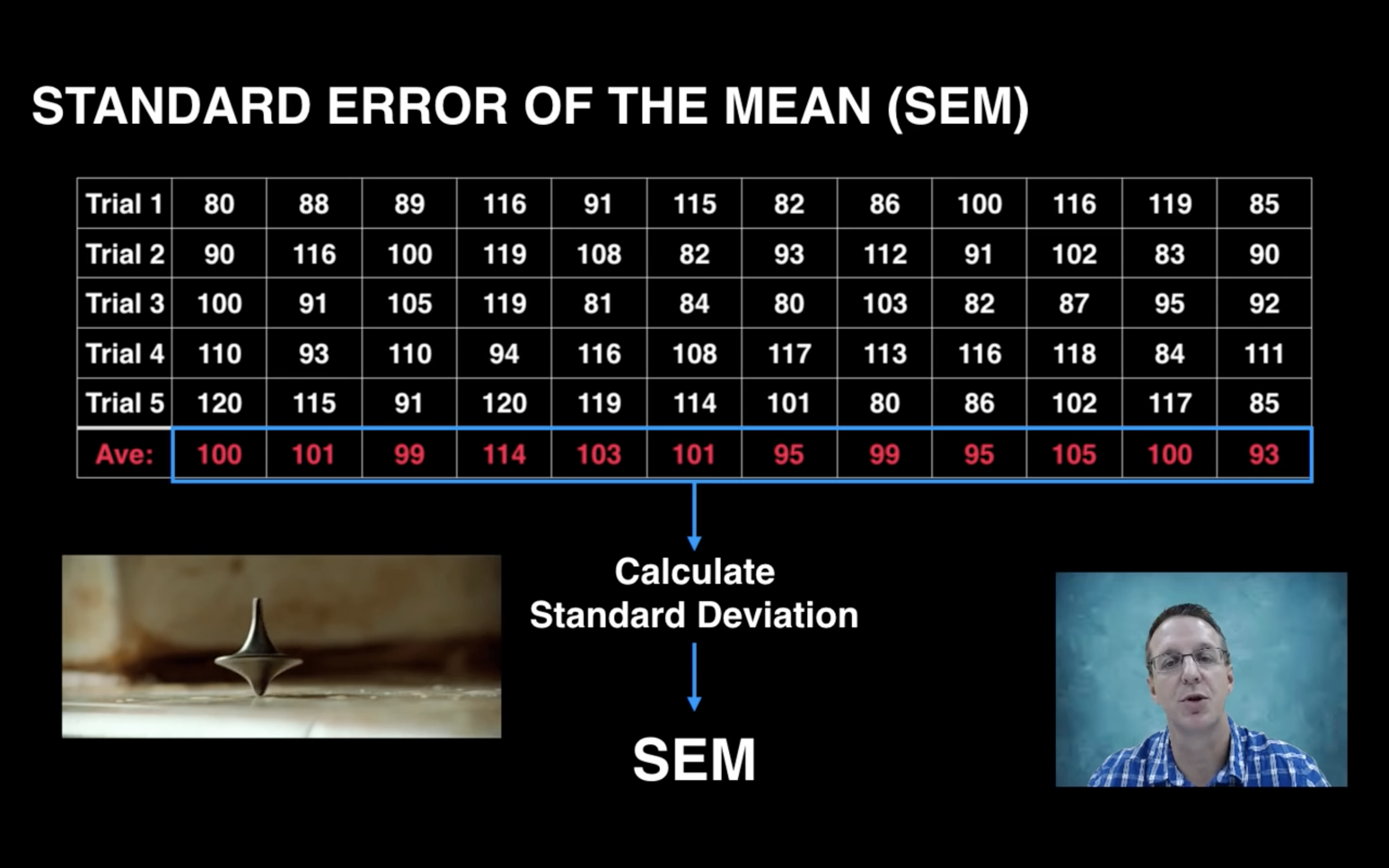 STANDARD ERROR OF THE MEAN (SEM)

| Trial 1 | 80 | 88 | 89 | 116 | 91 | 115 | 82 | 86 | 100 | 116 | 119 | 85 |
|---|---|---|---|---|---|---|---|---|---|---|---|---|
| Trial 2 | 90 | 116 | 100 | 119 | 108 | 82 | 93 | 112 | 91 | 102 | 83 | 90 |
| Trial 3 | 100 | 91 | 105 | 119 | 81 | 84 | 80 | 103 | 82 | 87 | 95 | 92 |
| Trial 4 | 110 | 93 | 110 | 94 | 116 | 108 | 117 | 113 | 116 | 118 | 84 | 111 |
| Trial 5 | 120 | 115 | 91 | 120 | 119 | 114 | 101 | 80 | 86 | 102 | 117 | 85 |
| Ave: | 100 | 101 | 99 | 114 | 103 | 101 | 95 | 99 | 95 | 105 | 100 | 93 |

Calculate
Standard Deviation

SEM